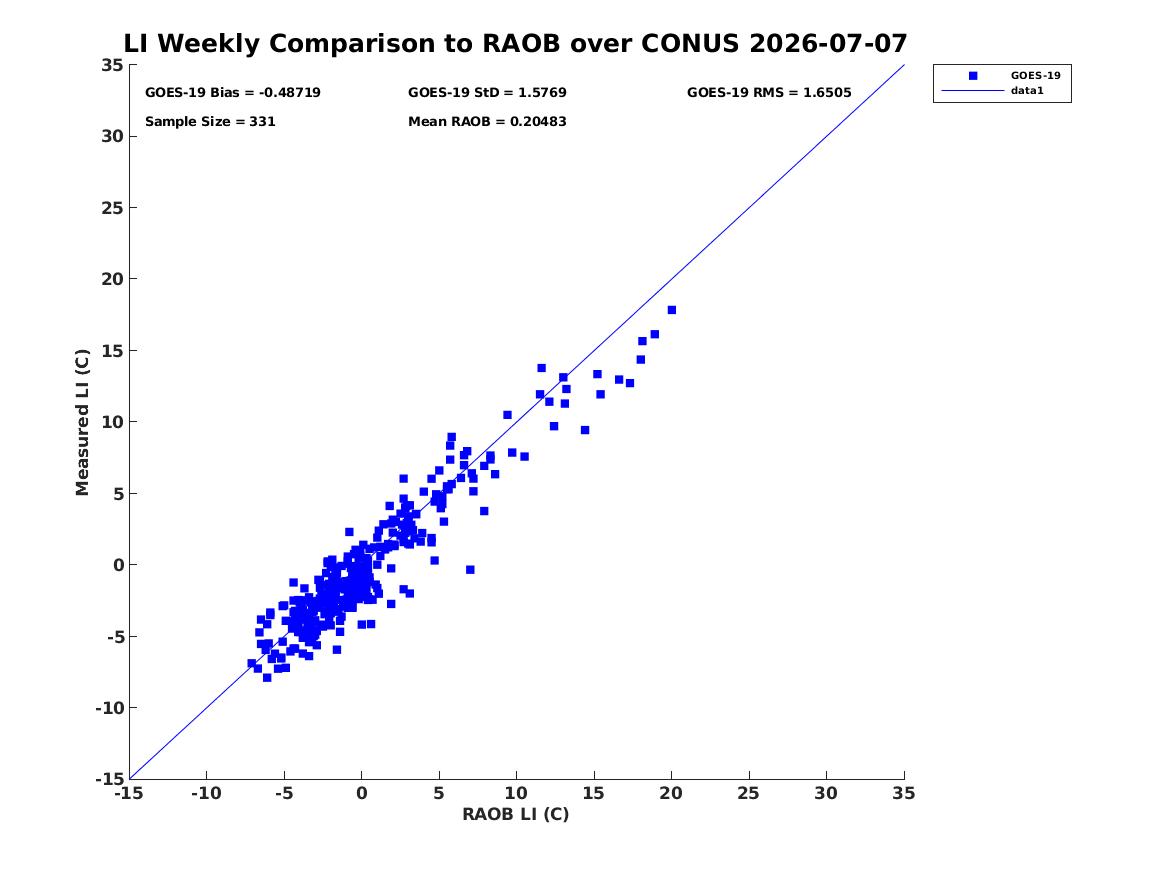 LI Weekly Comparison to RAOB over CONUS 2026-07-07

GOES-19 Bias = -0.48719
GOES-19 StD = 1.5769
GOES-19 RMS = 1.6505
Sample Size = 331
Mean RAOB = 0.20483

GOES-19
data1

Measured LI (C)

35
30
25
20
15
10
5
0
-5
-10
-15

-15 -10 -5 0 5 10 15 20 25 30 35

RAOB LI (C)